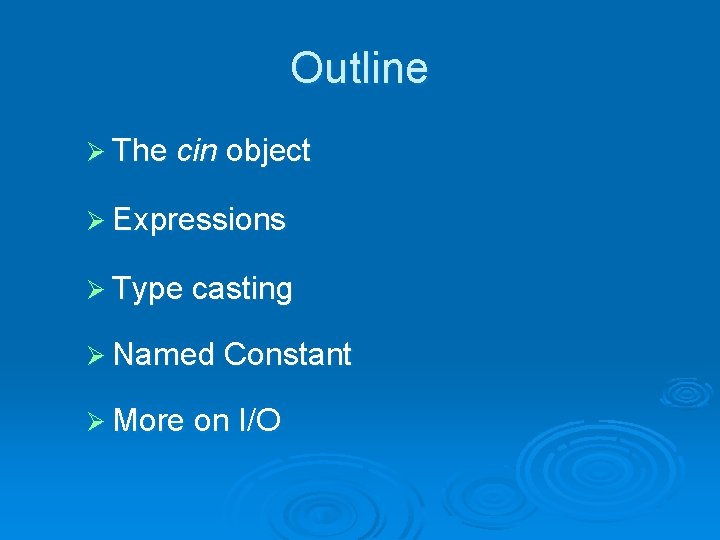 Outline

➢ The cin object

➢ Expressions

➢ Type casting

➢ Named Constant

➢ More on I/O